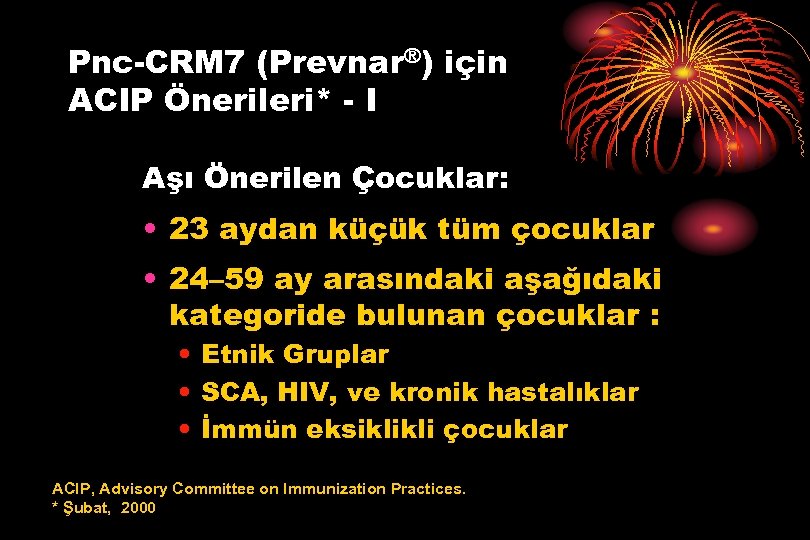 Pnc-CRM7 (Prevnar®) için ACIP Önerileri* - I

Aşı Önerilen Çocuklar:

• 23 aydan küçük tüm çocuklar
• 24–59 ay arasındaki aşağıdaki kategoride bulunan çocuklar :
  • Etnik Gruplar
  • SCA, HIV, ve kronik hastalıklar
  • İmmün eksiklikli çocuklar

ACIP, Advisory Committee on Immunization Practices.
* Şubat, 2000